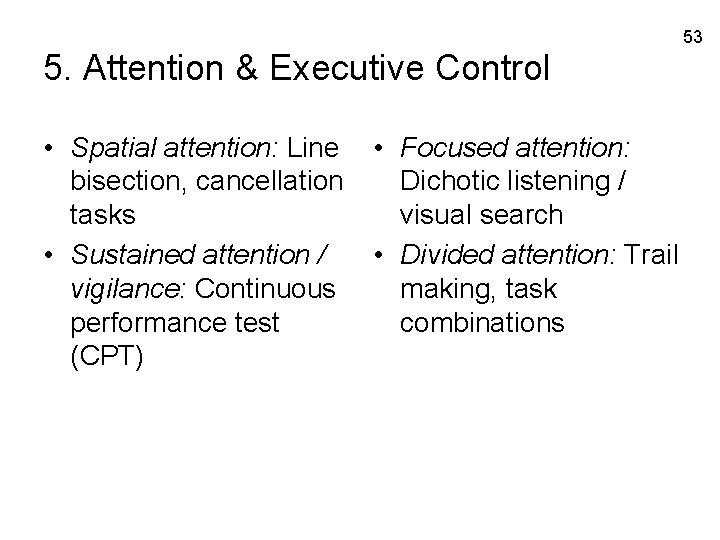 53

5. Attention & Executive Control

• Spatial attention: Line bisection, cancellation tasks
• Sustained attention / vigilance: Continuous performance test (CPT)

• Focused attention: Dichotic listening / visual search
• Divided attention: Trail making, task combinations